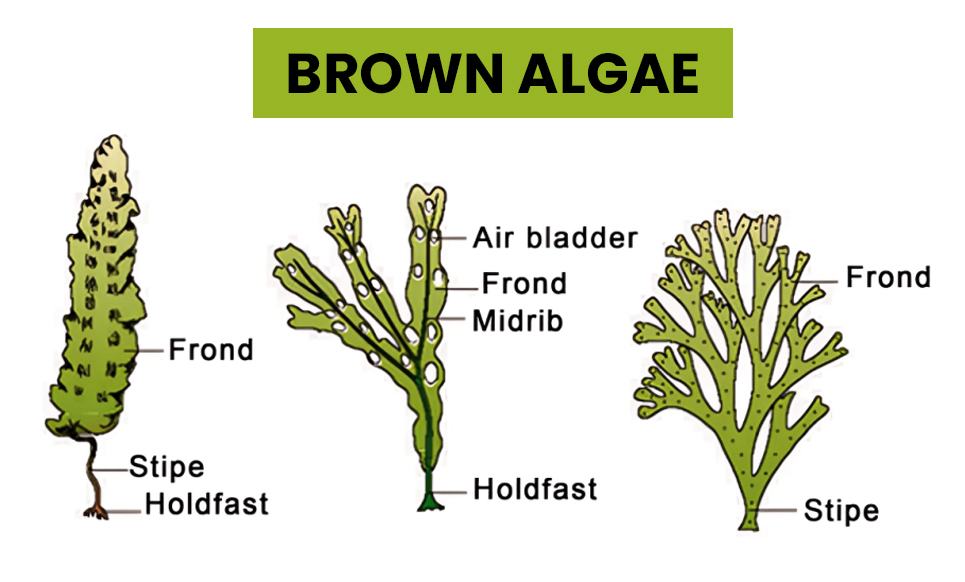 BROWN ALGAE

Frond
Stipe
Holdfast

Air bladder
Frond
Midrib
Holdfast

Frond
Stipe